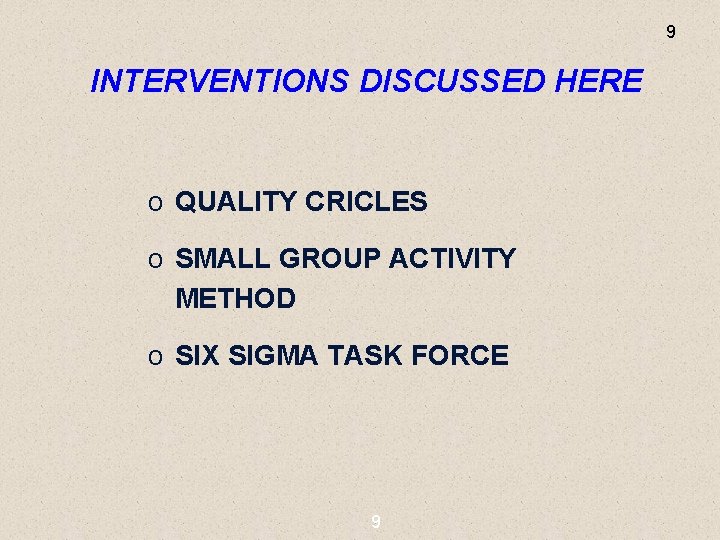 9

INTERVENTIONS DISCUSSED HERE

o QUALITY CRICLES

o SMALL GROUP ACTIVITY METHOD

o SIX SIGMA TASK FORCE

9